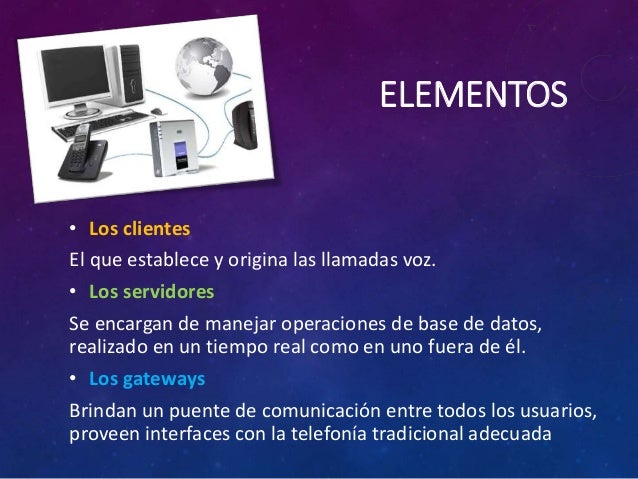 ELEMENTOS

• Los clientes

El que establece y origina las llamadas voz.

• Los servidores

Se encargan de manejar operaciones de base de datos, realizado en un tiempo real como en uno fuera de él.

• Los gateways

Brindan un puente de comunicación entre todos los usuarios, proveen interfaces con la telefonía tradicional adecuada